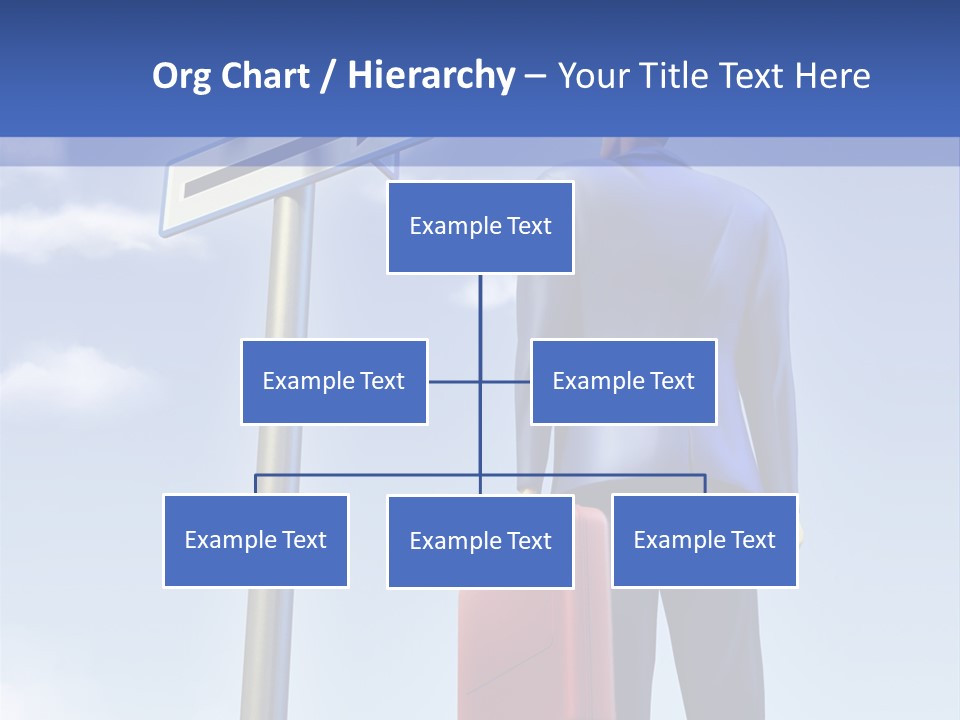 Org Chart / Hierarchy – Your Title Text Here

Example Text

Example Text

Example Text

Example Text

Example Text

Example Text